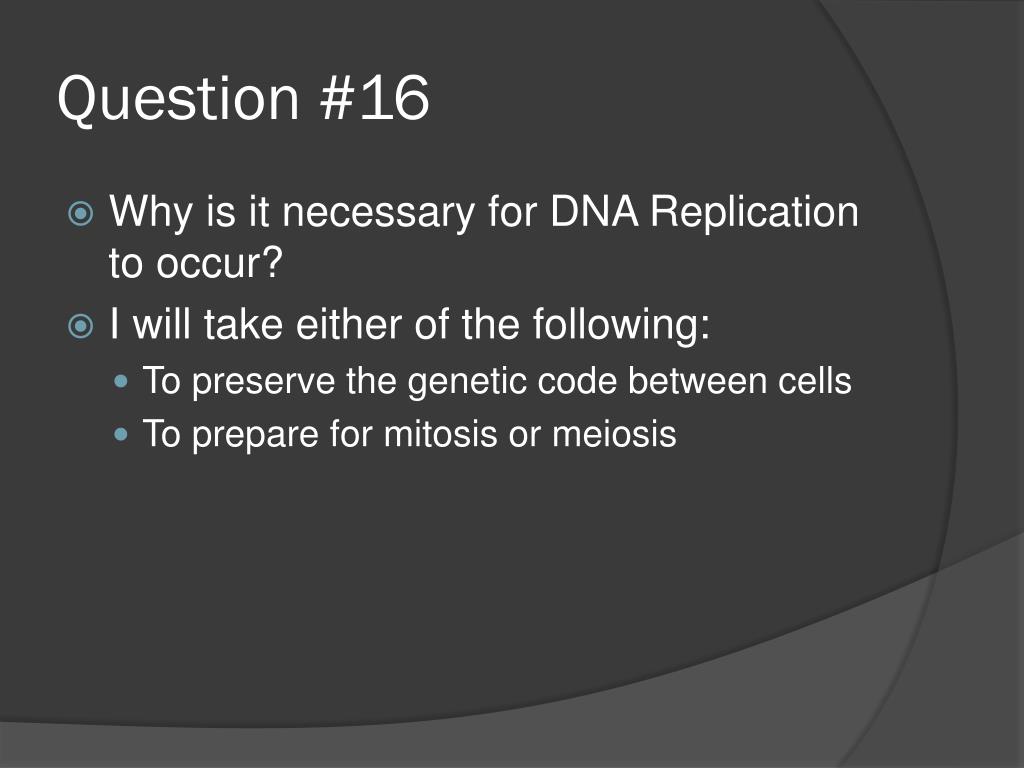 Question #16

Why is it necessary for DNA Replication to occur?

I will take either of the following:

To preserve the genetic code between cells

To prepare for mitosis or meiosis